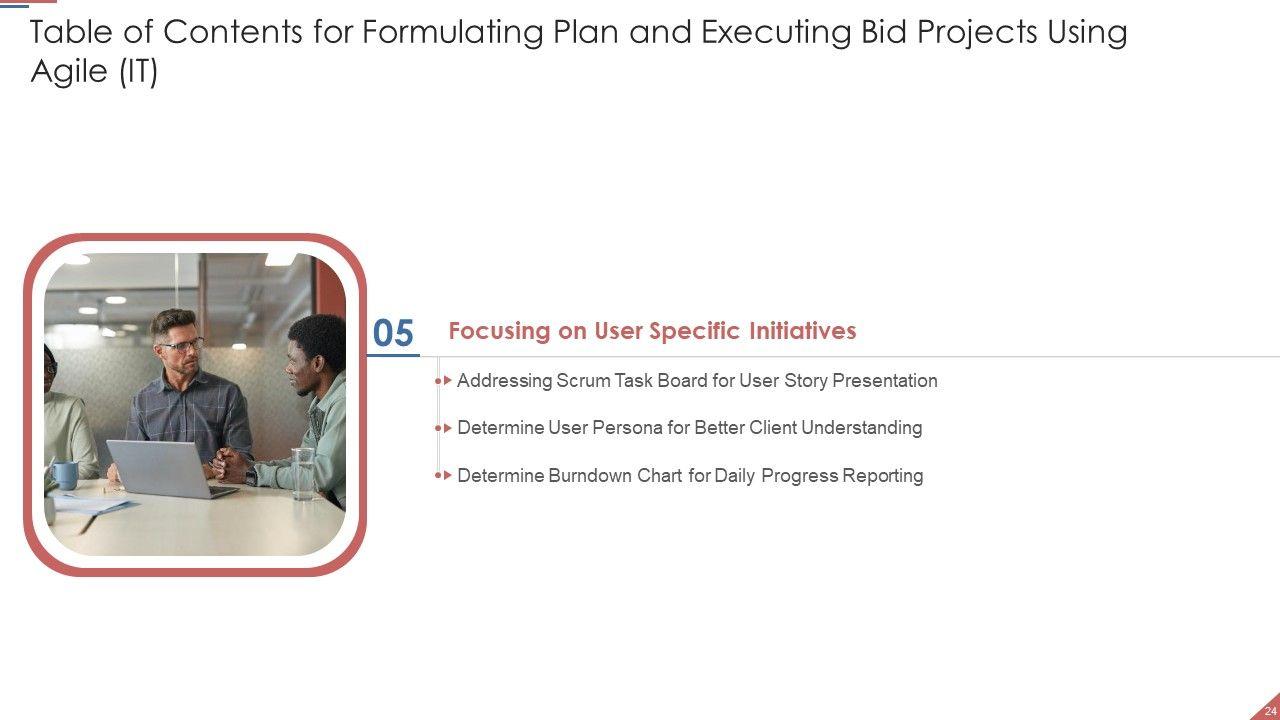 Table of Contents for Formulating Plan and Executing Bid Projects Using Agile (IT)

05

Focusing on User Specific Initiatives

Addressing Scrum Task Board for User Story Presentation

Determine User Persona for Better Client Understanding

Determine Burndown Chart for Daily Progress Reporting

24